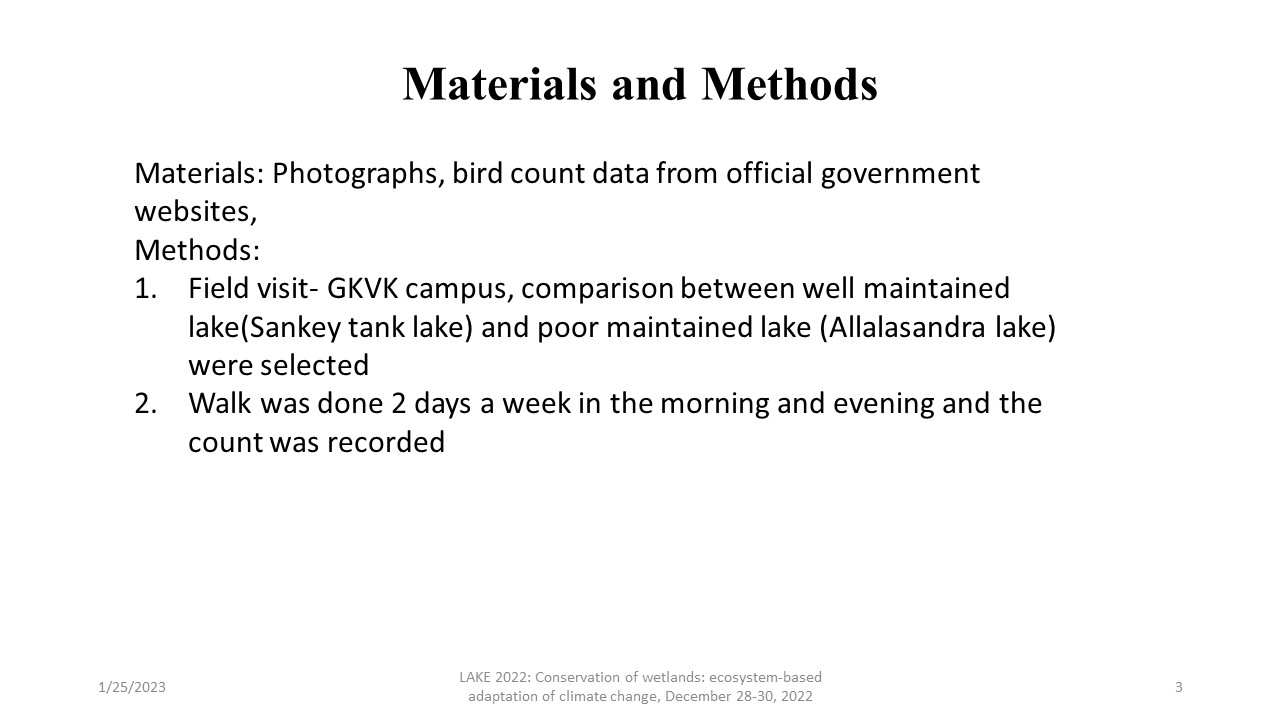 Materials and Methods

Materials: Photographs, bird count data from official government websites,

Methods:

1. Field visit- GKVK campus, comparison between well maintained lake(Sankey tank lake) and poor maintained lake (Allalasandra lake) were selected
2. Walk was done 2 days a week in the morning and evening and the count was recorded

1/25/2023

LAKE 2022: Conservation of wetlands: ecosystem-based adaptation of climate change, December 28-30, 2022

3